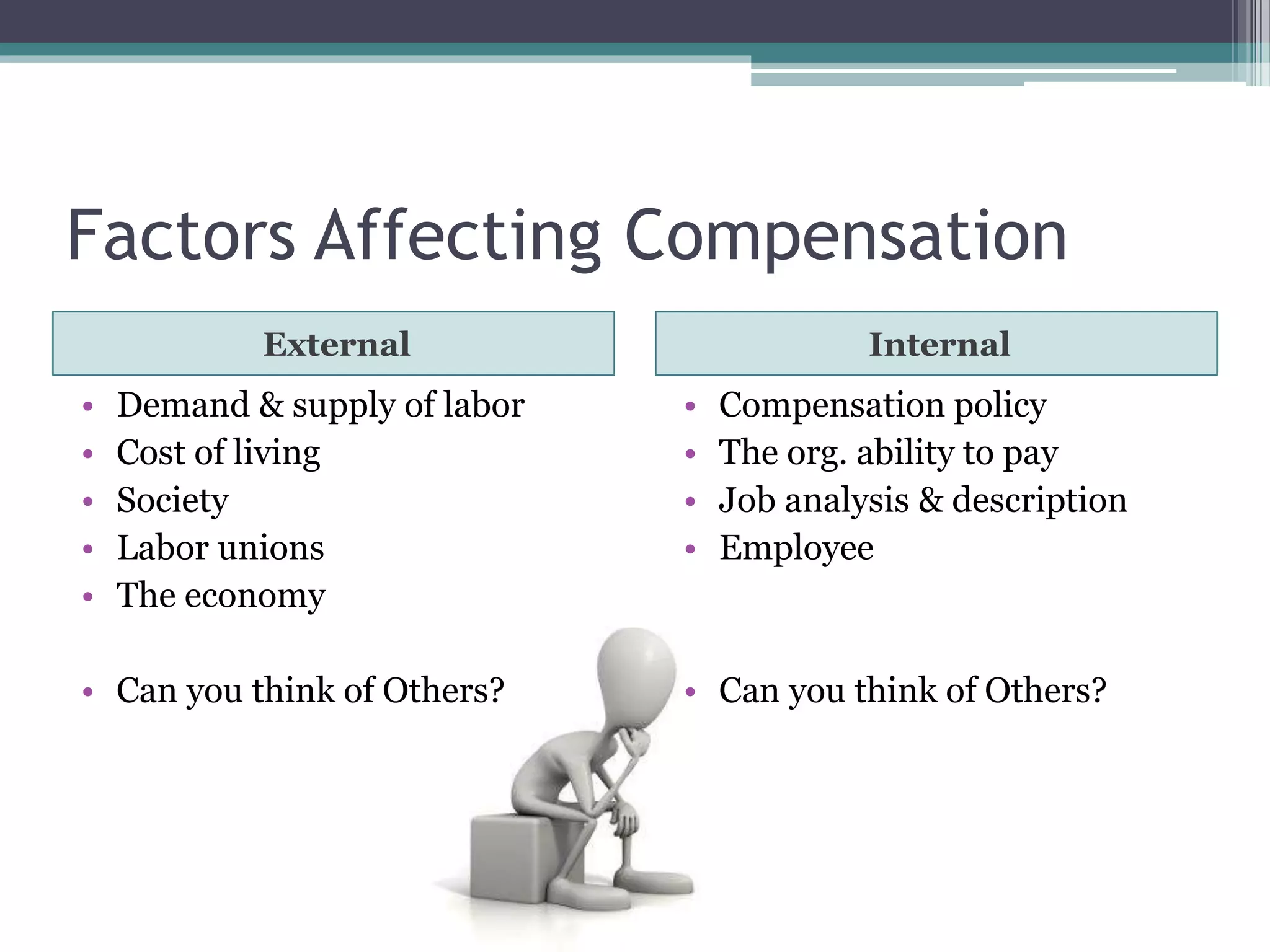 Factors Affecting Compensation

External

• Demand & supply of labor
• Cost of living
• Society
• Labor unions
• The economy

• Can you think of Others?

Internal

• Compensation policy
• The org. ability to pay
• Job analysis & description
• Employee

• Can you think of Others?